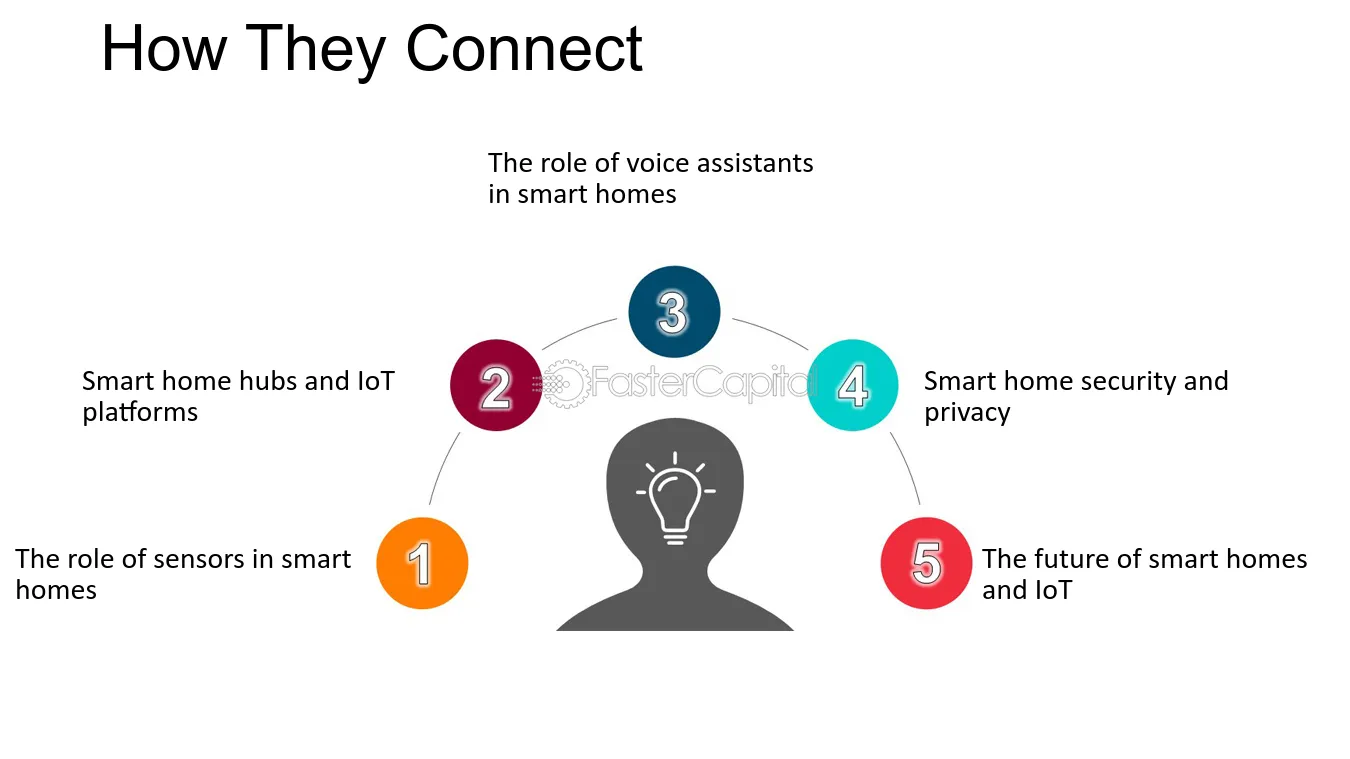 How They Connect

The role of voice assistants in smart homes

3

Smart home hubs and IoT platforms

2

4

Smart home security and privacy

The role of sensors in smart homes

1

5

The future of smart homes and IoT

FasterCapital